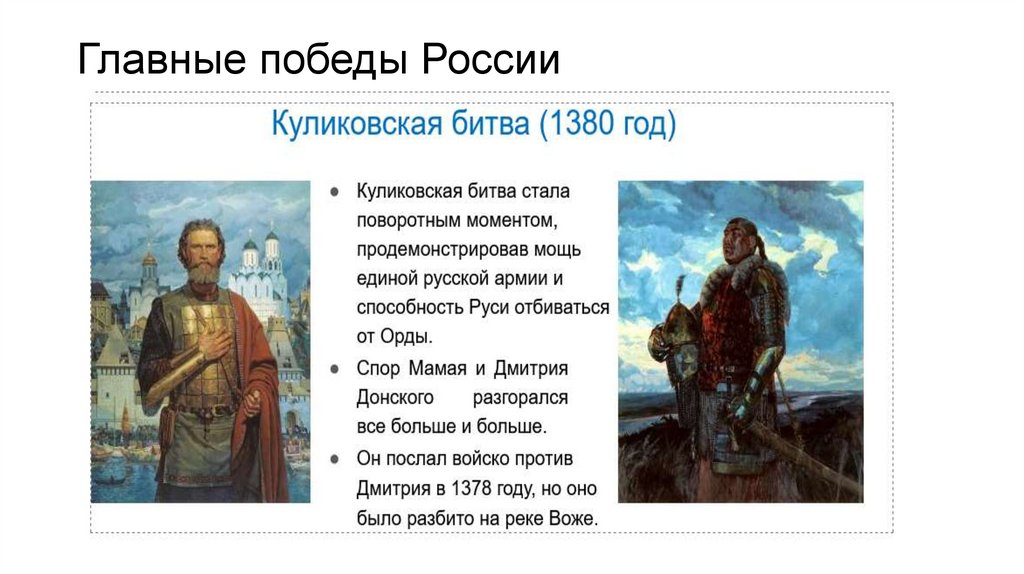 Главные победы России

Куликовская битва (1380 год)

• Куликовская битва стала поворотным моментом, продемонстрировав мощь единой русской армии и способность Руси отбиваться от Орды.
• Спор Мамая и Дмитрия Донского разгорался все больше и больше.
• Он послал войско против Дмитрия в 1378 году, но оно было разбито на реке Воже.